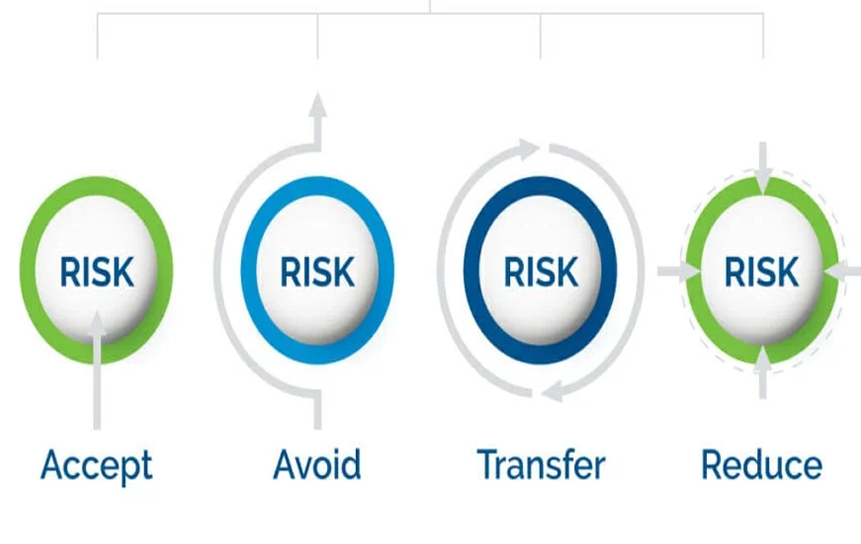 RISK

Accept

RISK

Avoid

RISK

Transfer

RISK

Reduce